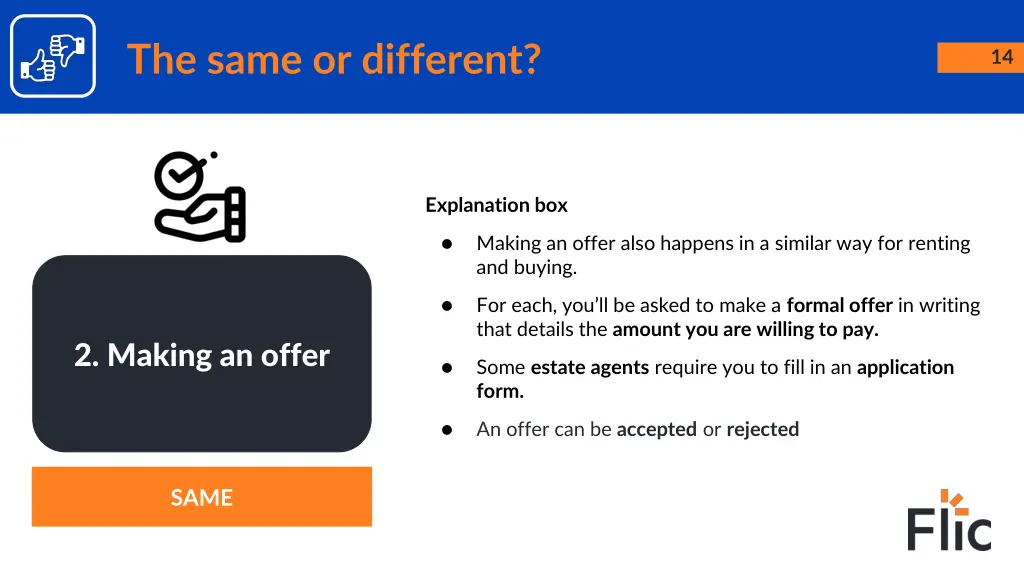 The same or different?

14

2. Making an offer

SAME

Explanation box

● Making an offer also happens in a similar way for renting and buying.

● For each, you'll be asked to make a formal offer in writing that details the amount you are willing to pay.

● Some estate agents require you to fill in an application form.

● An offer can be accepted or rejected

Flic